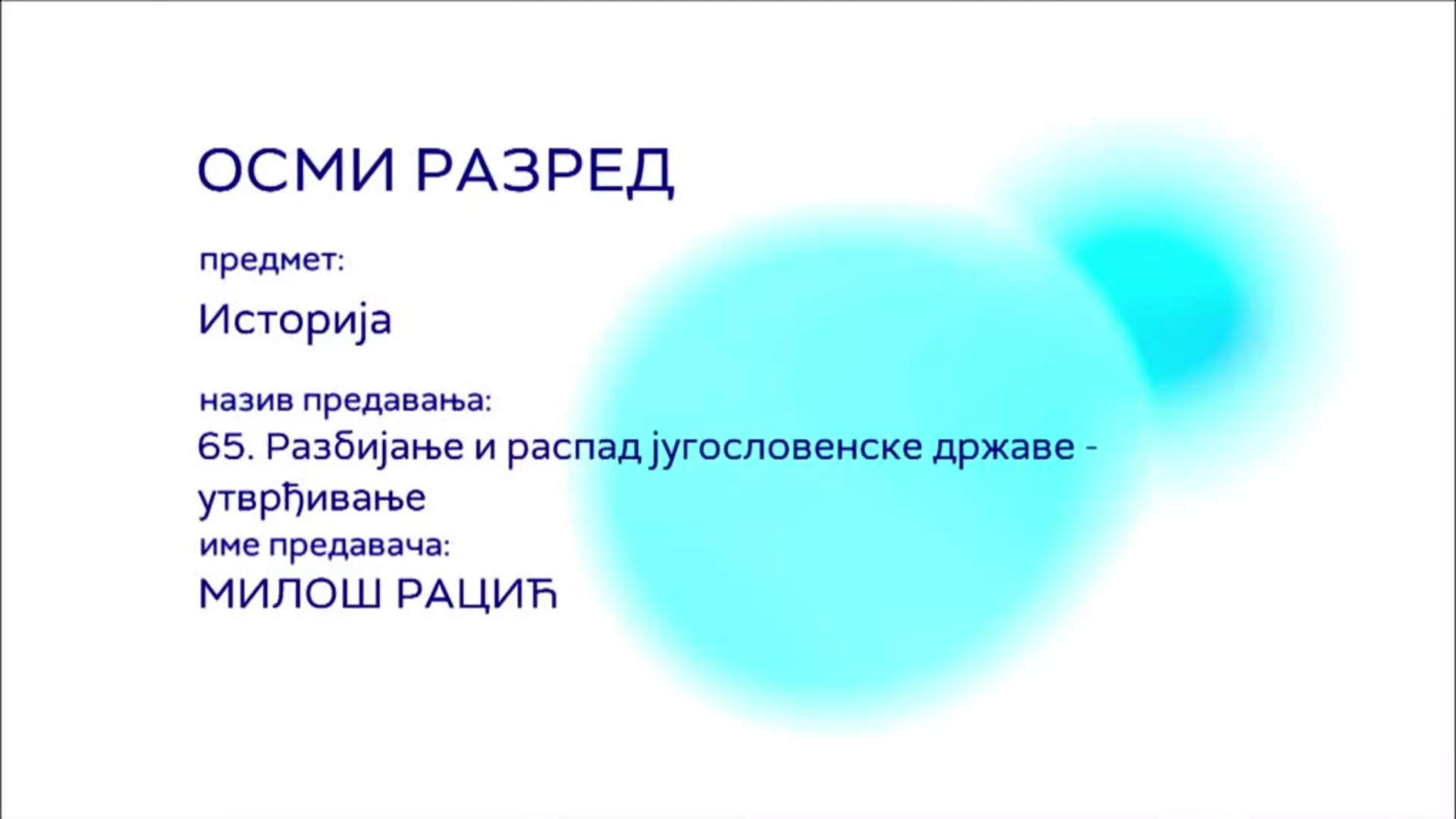 ОСМИ РАЗРЕД

предмет:

Историја

назив предавања:

65. Разбијање и распад југословенске државе - утврђивање

име предавача:

МИЛОШ РАЦИЋ